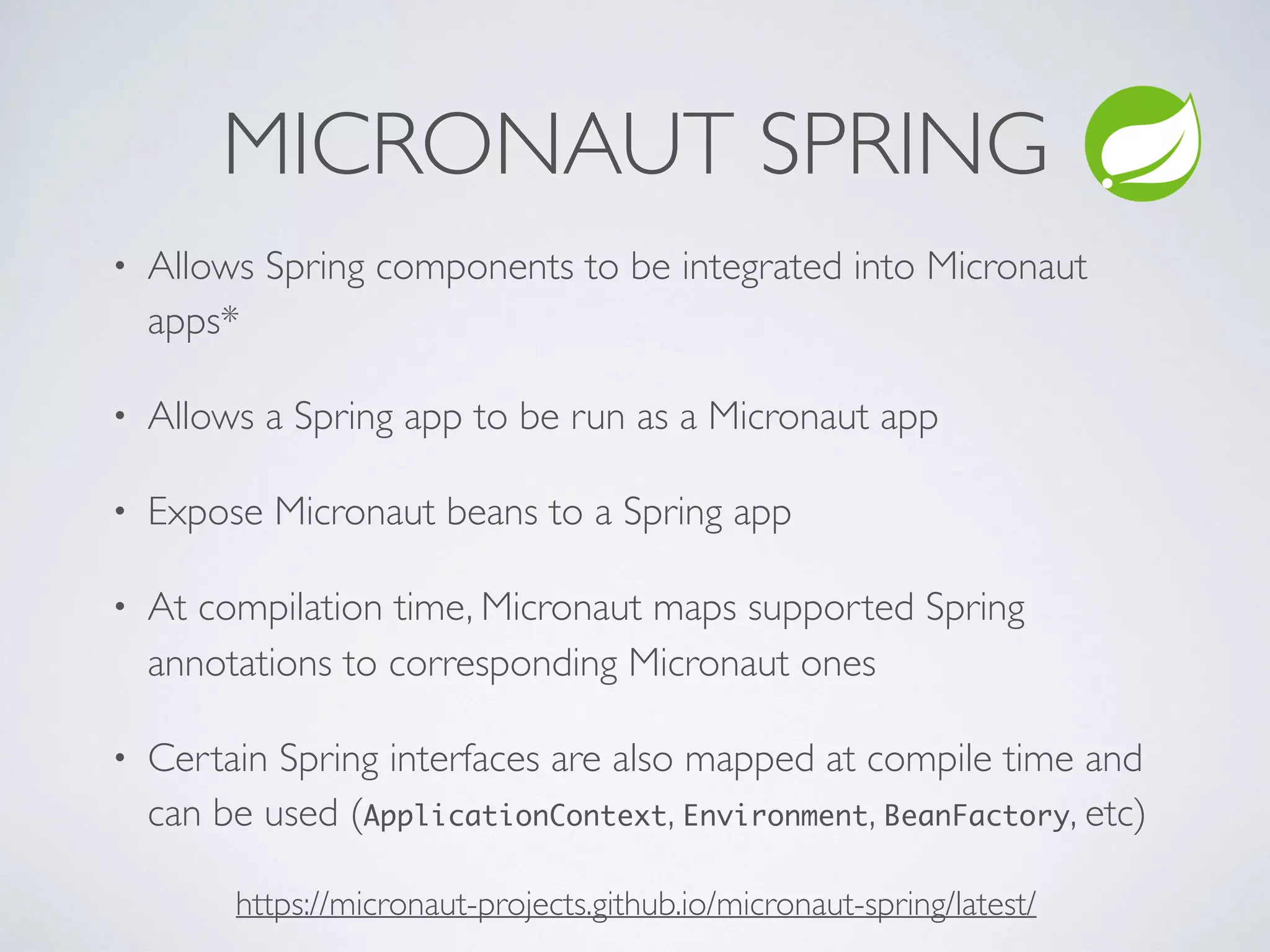 MICRONAUT SPRING

• Allows Spring components to be integrated into Micronaut apps*

• Allows a Spring app to be run as a Micronaut app

• Expose Micronaut beans to a Spring app

• At compilation time, Micronaut maps supported Spring annotations to corresponding Micronaut ones

• Certain Spring interfaces are also mapped at compile time and can be used (ApplicationContext, Environment, BeanFactory, etc)

https://micronaut-projects.github.io/micronaut-spring/latest/